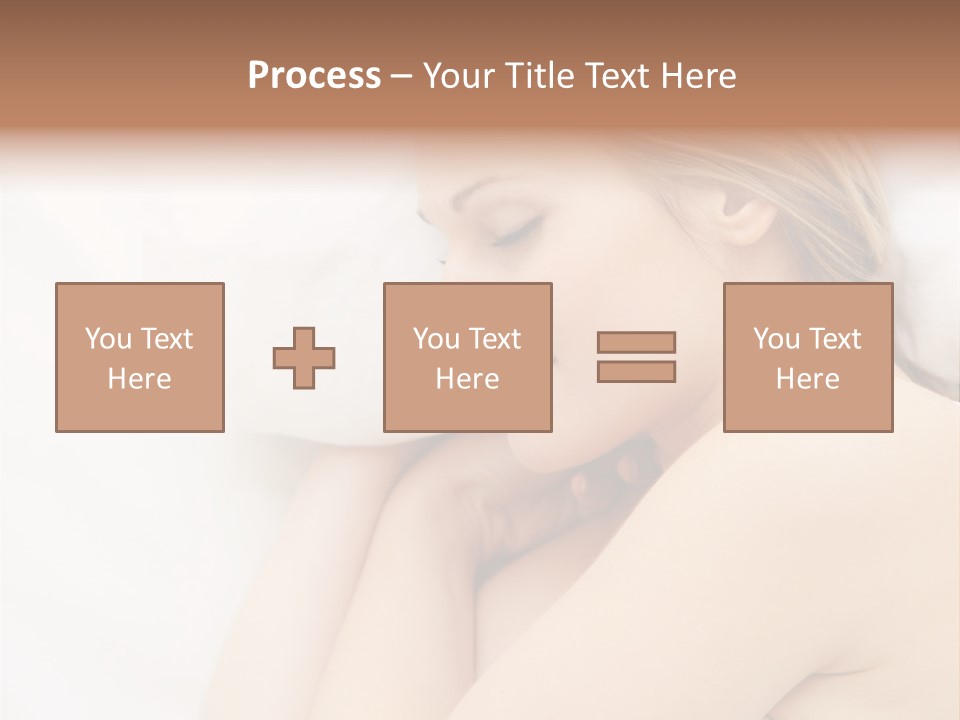 Process – Your Title Text Here

You Text Here

You Text Here

You Text Here